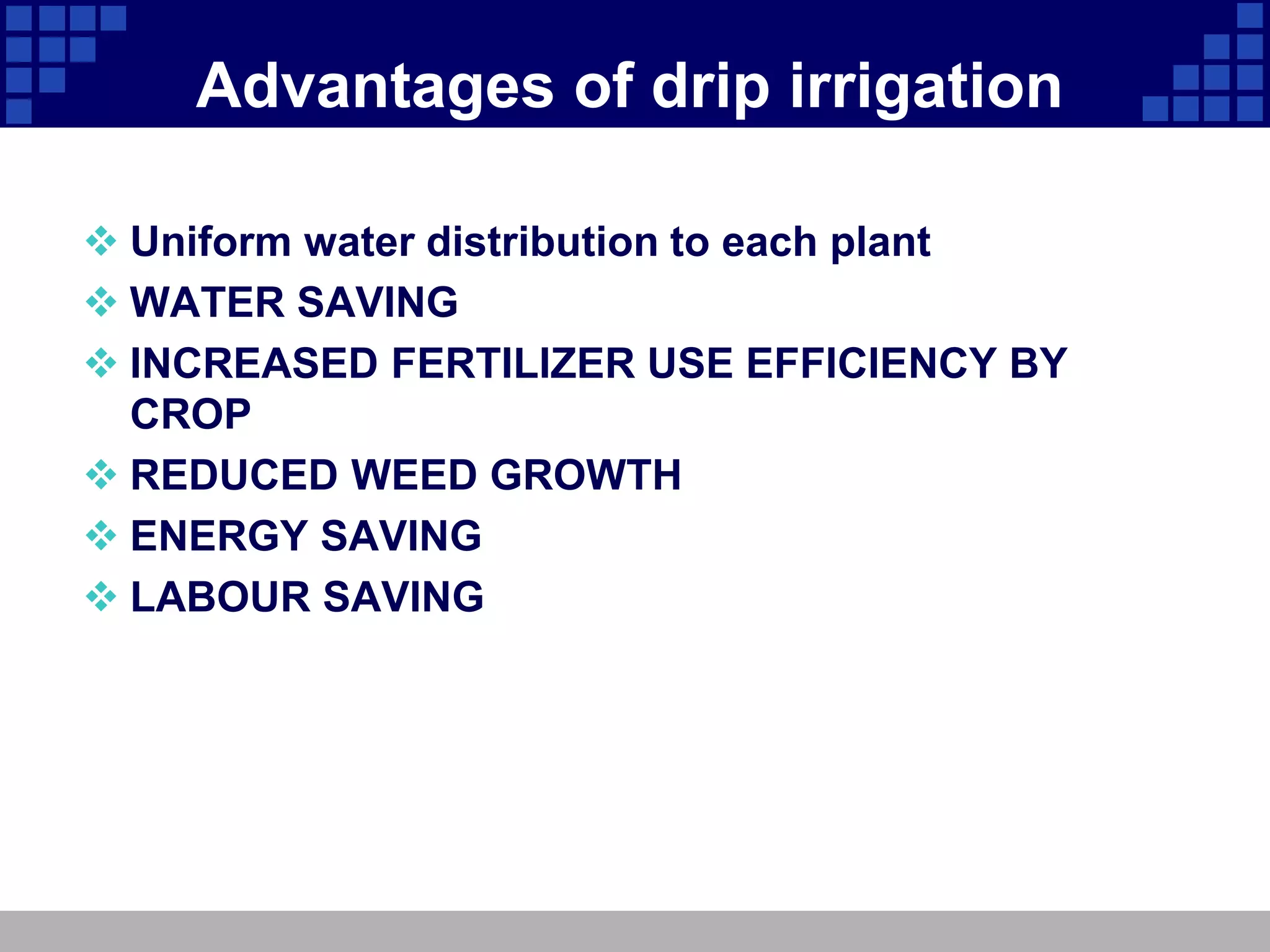 Advantages of drip irrigation

❖ Uniform water distribution to each plant
❖ WATER SAVING
❖ INCREASED FERTILIZER USE EFFICIENCY BY CROP
❖ REDUCED WEED GROWTH
❖ ENERGY SAVING
❖ LABOUR SAVING